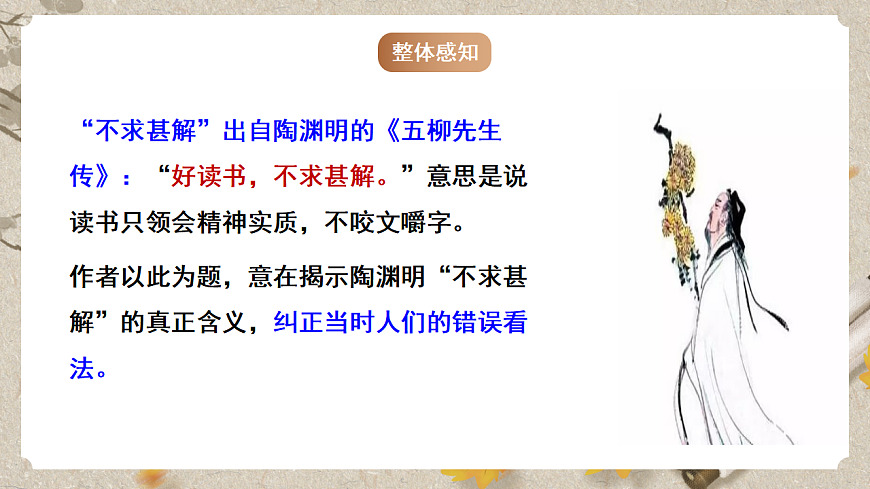 整体感知

“不求甚解”出自陶渊明的《五柳先生传》：“好读书，不求甚解。”意思是说读书只领会精神实质，不咬文嚼字。

作者以此为题，意在揭示陶渊明“不求甚解”的真正含义，纠正当时人们的错误看法。